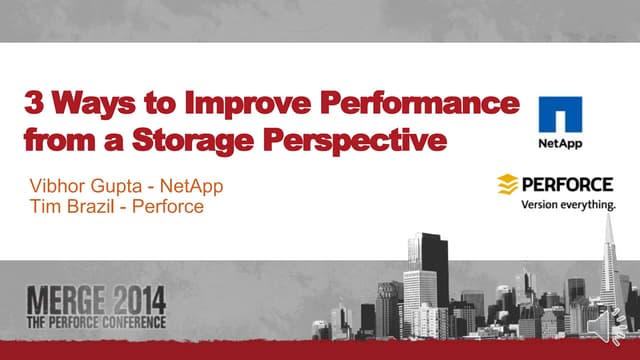 3 Ways to Improve Performance from a Storage Perspective

NetApp

Vibhor Gupta - NetApp
Tim Brazil - Perforce

PERFORCE
Version everything.

MERGE 2014
THE PERFORCE CONFERENCE